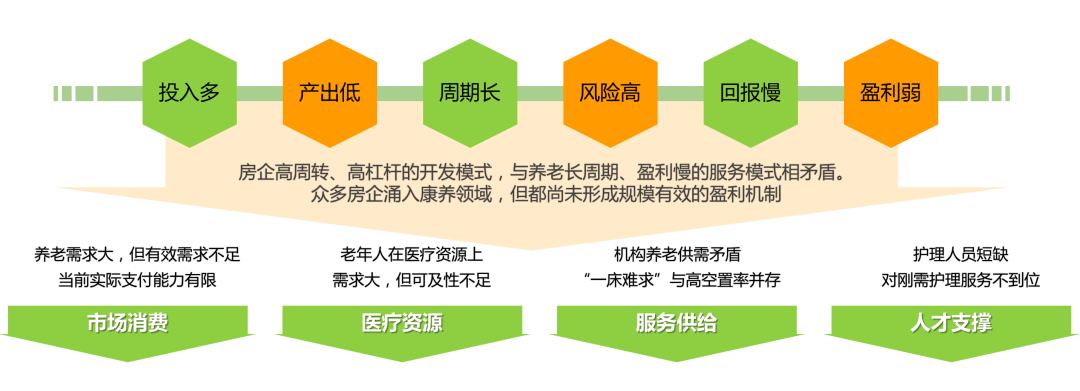 投入多

产出低

周期长

风险高

回报慢

盈利弱

房企高周转、高杠杆的开发模式，与养老长周期、盈利慢的服务模式相矛盾。
众多房企涌入康养领域，但都尚未形成规模有效的盈利机制

养老需求大，但有效需求不足
当前实际支付能力有限

市场消费

老年人在医疗资源上
需求大，但可及性不足

医疗资源

机构养老供需矛盾
“一床难求”与高空置率并存

服务供给

护理人员短缺
对刚需护理服务不到位

人才支撑